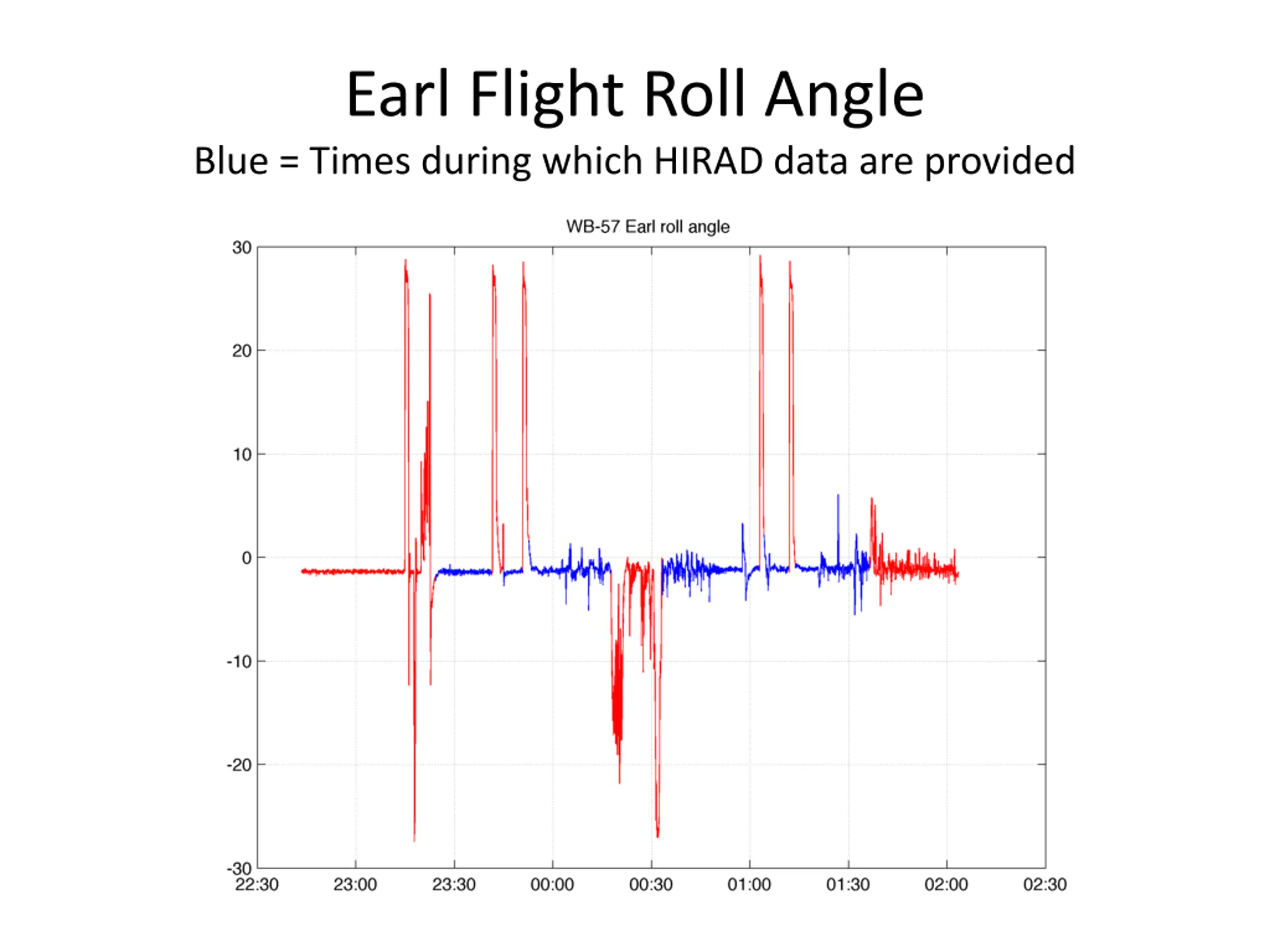 Earl Flight Roll Angle

Blue = Times during which HIRAD data are provided

WB-57 Earl roll angle

30
20
10
0
-10
-20
-30

22:30 23:00 23:30 00:00 00:30 01:00 01:30 02:00 02:30